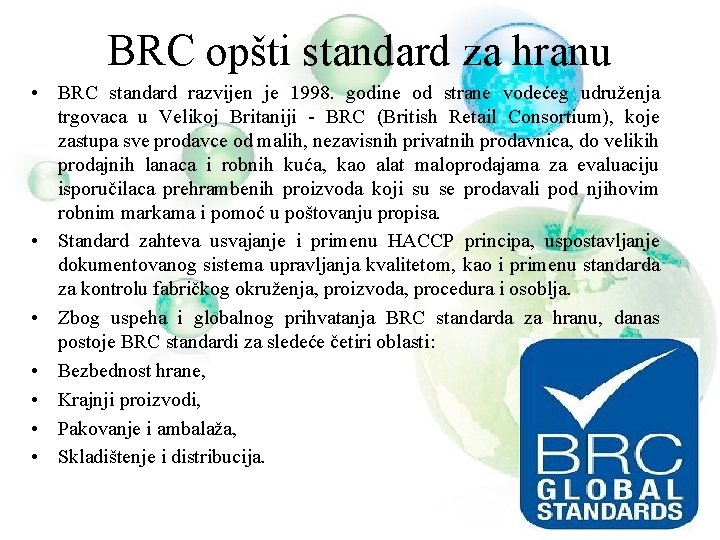 BRC opšti standard za hranu

• BRC standard razvijen je 1998. godine od strane vodećeg udruženja trgovaca u Velikoj Britaniji - BRC (British Retail Consortium), koje zastupa sve prodavce od malih, nezavisnih privatnih prodavnica, do velikih prodajnih lanaca i robnih kuća, kao alat maloprodajama za evaluaciju isporučilaca prehrambenih proizvoda koji su se prodavali pod njihovim robnim markama i pomoć u poštovanju propisa.
• Standard zahteva usvajanje i primenu HACCP principa, uspostavljanje dokumentovanog sistema upravljanja kvalitetom, kao i primenu standarda za kontrolu fabričkog okruženja, proizvoda, procedura i osoblja.
• Zbog uspeha i globalnog prihvatanja BRC standarda za hranu, danas postoje BRC standardi za sledeće četiri oblasti:
• Bezbednost hrane,
• Krajnji proizvodi,
• Pakovanje i ambalaža,
• Skladištenje i distribucija.

BRC
GLOBAL
STANDARDS